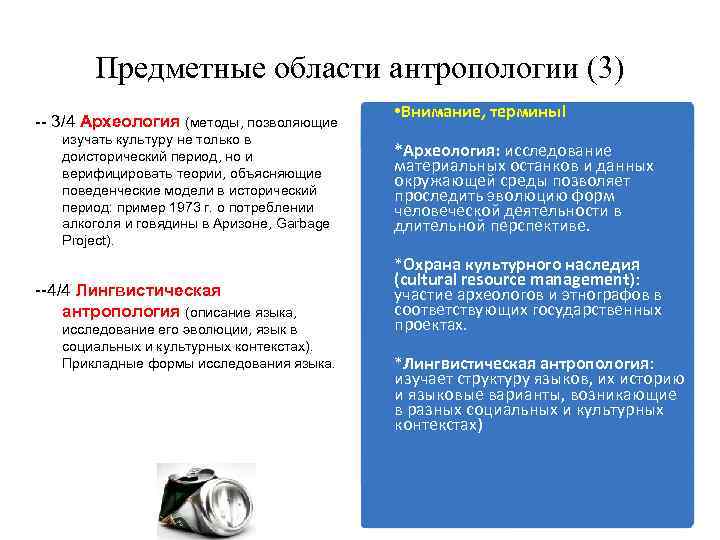 Предметные области антропологии (3)

-- 3/4 Археология (методы, позволяющие изучать культуру не только в доисторический период, но и верифицировать теории, объясняющие поведенческие модели в исторический период: пример 1973 г. о потреблении алкоголя и говядины в Аризоне, Garbage Project).

--4/4 Лингвистическая антропология (описание языка, исследование его эволюции, язык в социальных и культурных контекстах). Прикладные формы исследования языка.

•Внимание, термины!

*Археология: исследование материальных останков и данных окружающей среды позволяет проследить эволюцию форм человеческой деятельности в длительной перспективе.

*Охрана культурного наследия (cultural resource management): участие археологов и этнографов в соответствующих государственных проектах.

*Лингвистическая антропология: изучает структуру языков, их историю и языковые варианты, возникающие в разных социальных и культурных контекстах)